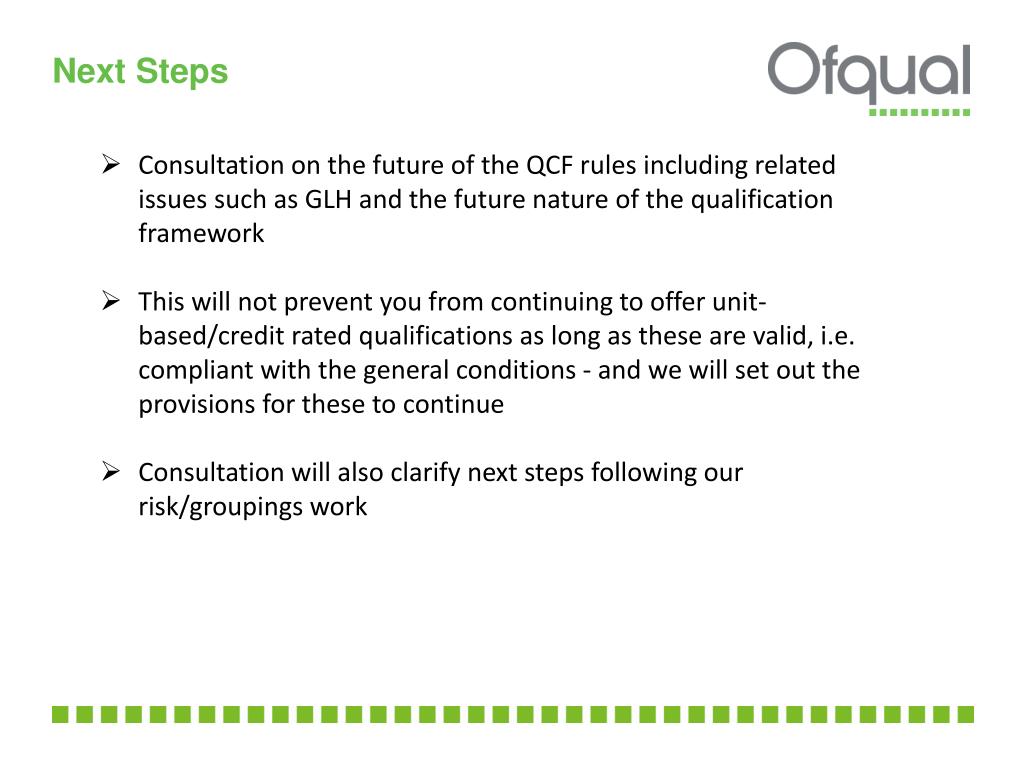 Next Steps

Ofqual

➢ Consultation on the future of the QCF rules including related issues such as GLH and the future nature of the qualification framework

➢ This will not prevent you from continuing to offer unit-based/credit rated qualifications as long as these are valid, i.e. compliant with the general conditions - and we will set out the provisions for these to continue

➢ Consultation will also clarify next steps following our risk/groupings work